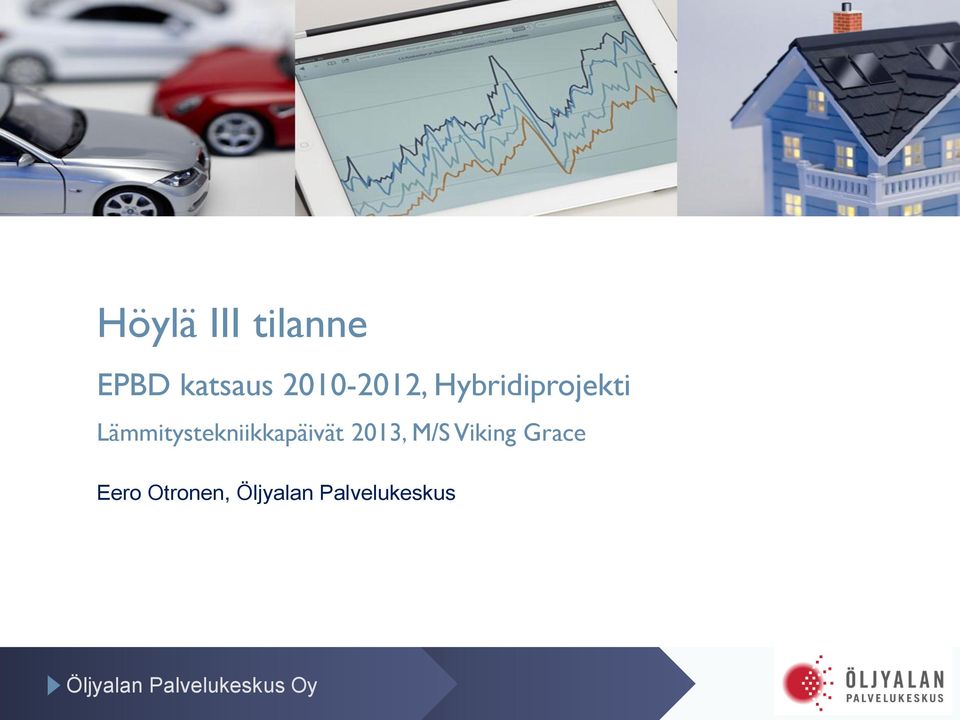 Höylä III tilanne

EPBD katsaus 2010-2012, Hybridiprojekti

Lämmitystekniikkapäivät 2013, M/S Viking Grace

Eero Otronen, Öljyalan Palvelukeskus

Öljyalan Palvelukeskus Oy

ÖLJYALAN PALVELUKESKUS